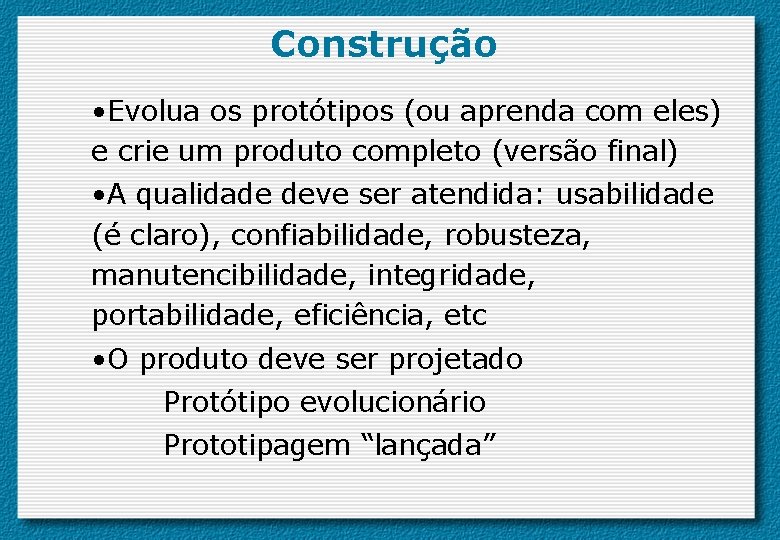 Construção

•Evolua os protótipos (ou aprenda com eles) e crie um produto completo (versão final)

•A qualidade deve ser atendida: usabilidade (é claro), confiabilidade, robusteza, manutencibilidade, integridade, portabilidade, eficiência, etc

•O produto deve ser projetado

Protótipo evolucionário

Prototipagem “lançada”